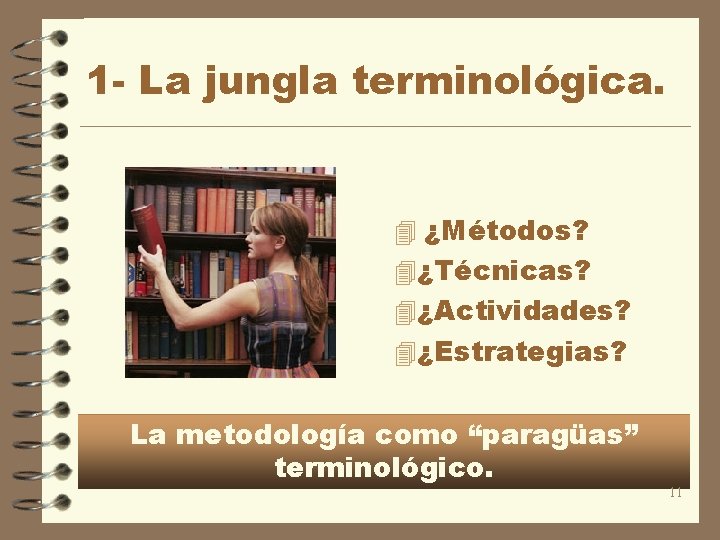 1- La jungla terminológica.

¿Métodos?
¿Técnicas?
¿Actividades?
¿Estrategias?

La metodología como “paragüas” terminológico.

11